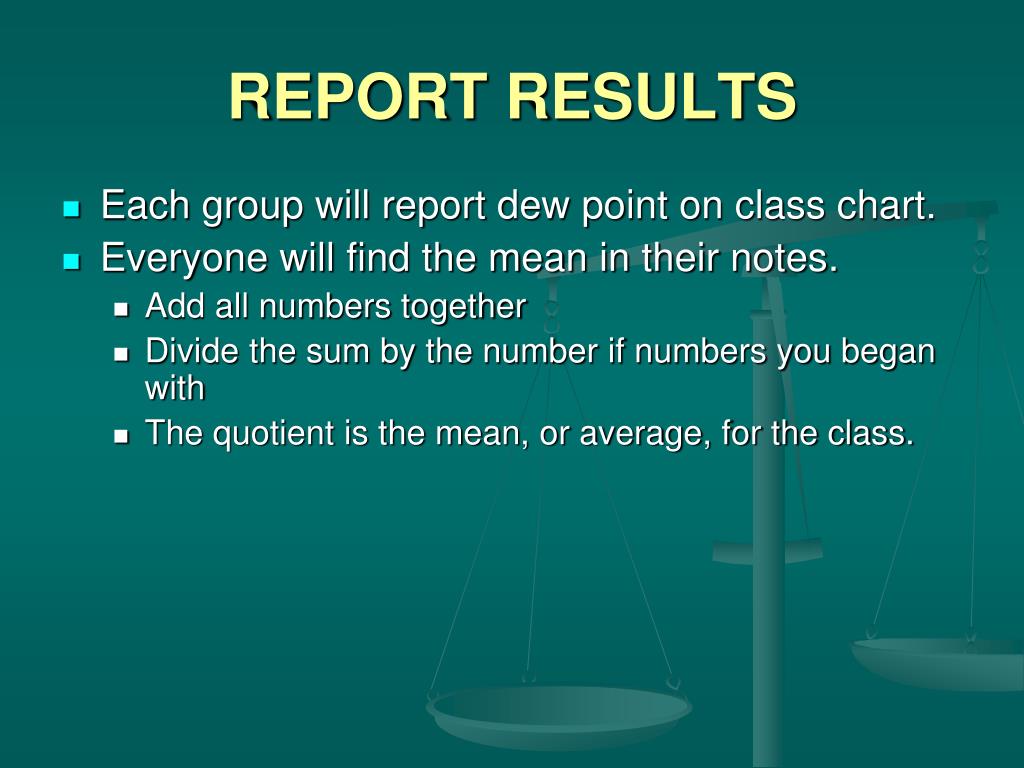 REPORT RESULTS

- Each group will report dew point on class chart.
- Everyone will find the mean in their notes.
  - Add all numbers together
  - Divide the sum by the number if numbers you began with
  - The quotient is the mean, or average, for the class.